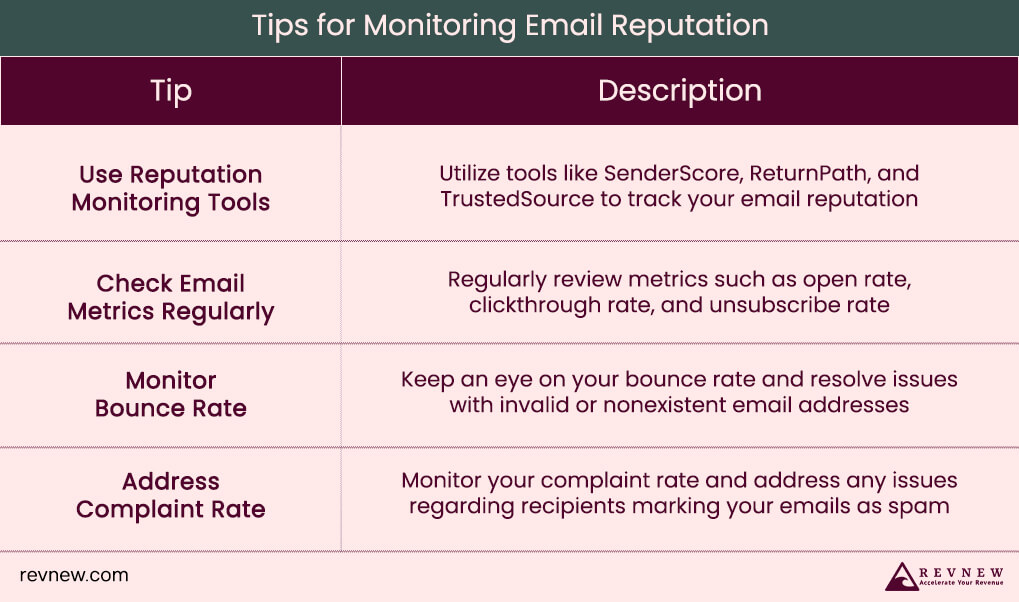 Tips for Monitoring Email Reputation

| Tip | Description |
|---|---|
| Use Reputation Monitoring Tools | Utilize tools like SenderScore, ReturnPath, and TrustedSource to track your email reputation |
| Check Email Metrics Regularly | Regularly review metrics such as open rate, clickthrough rate, and unsubscribe rate |
| Monitor Bounce Rate | Keep an eye on your bounce rate and resolve issues with invalid or nonexistent email addresses |
| Address Complaint Rate | Monitor your complaint rate and address any issues regarding recipients marking your emails as spam |

revnew.com

REVNEW
Accelerate Your Revenue